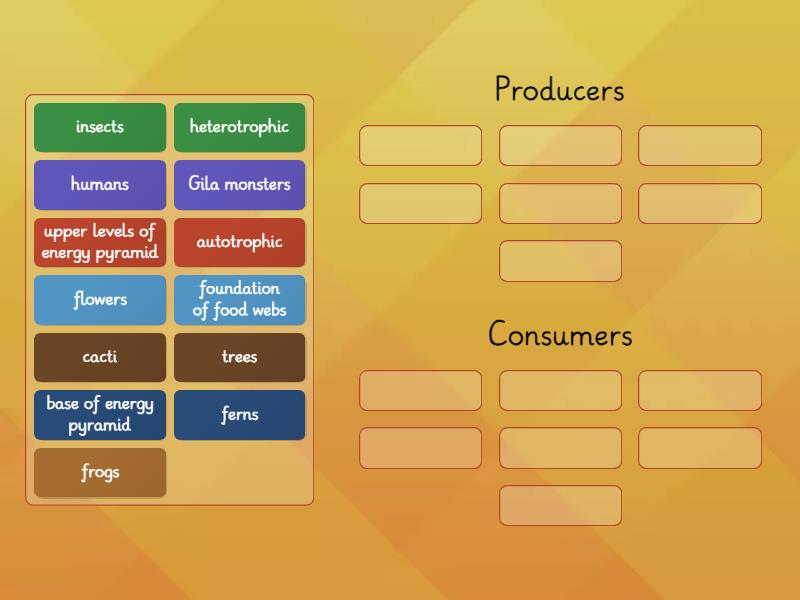 insects
heterotrophic
humans
Gila monsters
upper levels of energy pyramid
autotrophic
flowers
foundation of food webs
cacti
trees
base of energy pyramid
ferns
frogs

Producers

Consumers